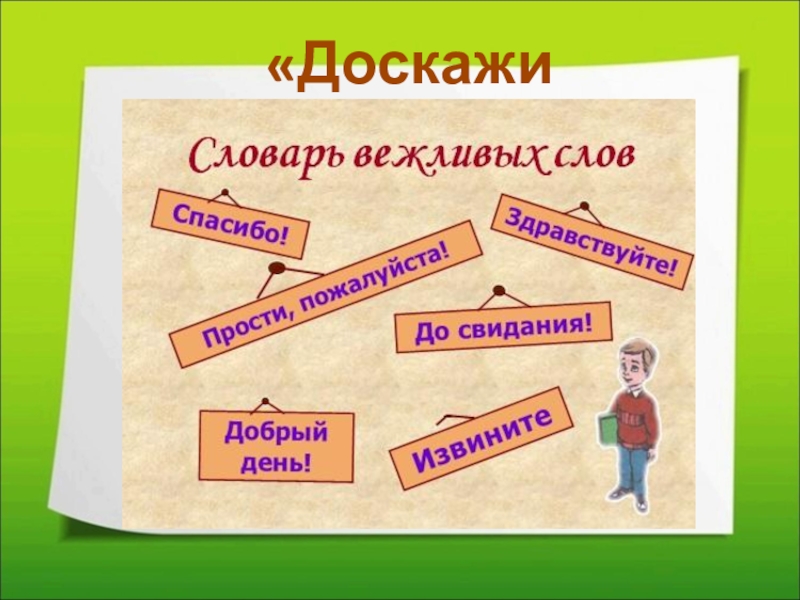 «Доскажи

Словарь вежливых слов

Спасибо!

Здравствуйте!

Прости, пожалуйста!

До свидания!

Добрый день!

Извините